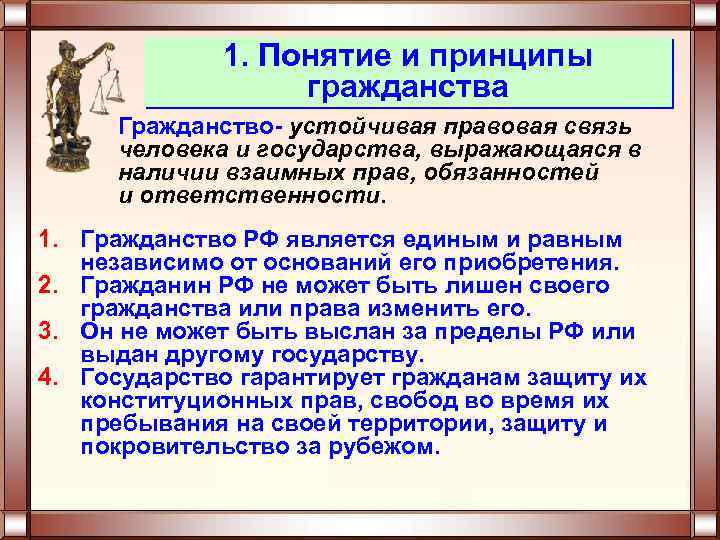 1. Понятие и принципы гражданства

Гражданство- устойчивая правовая связь человека и государства, выражающаяся в наличии взаимных прав, обязанностей и ответственности.

1. Гражданство РФ является единым и равным независимо от оснований его приобретения.
2. Гражданин РФ не может быть лишен своего гражданства или права изменить его.
3. Он не может быть выслан за пределы РФ или выдан другому государству.
4. Государство гарантирует гражданам защиту их конституционных прав, свобод во время их пребывания на своей территории, защиту и покровительство за рубежом.